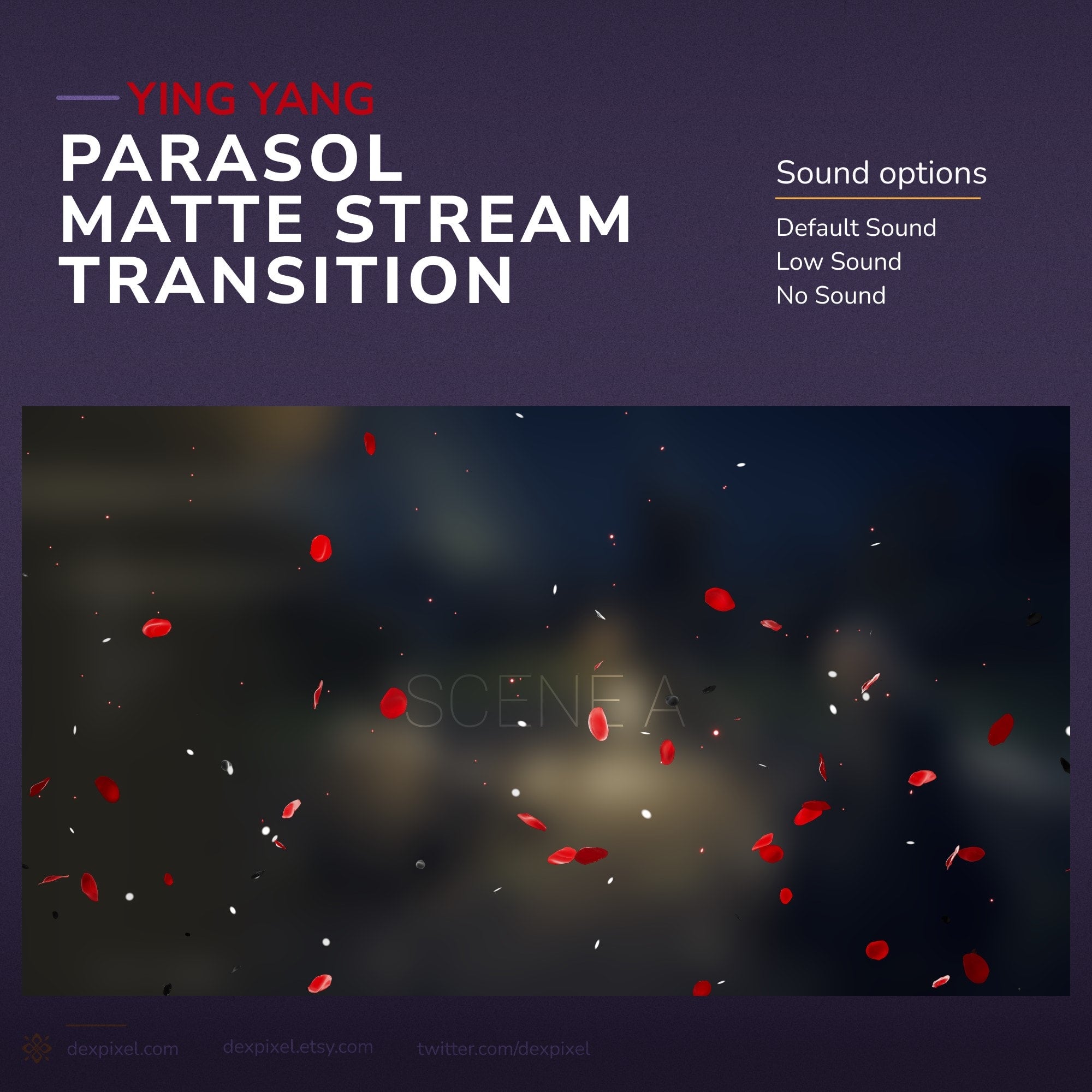 YING YANG
PARASOL MATTE STREAM TRANSITION

Sound options
Default Sound
Low Sound
No Sound

SCENE A

dexpixel.com
dexpixel.etsy.com
twitter.com/dexpixel